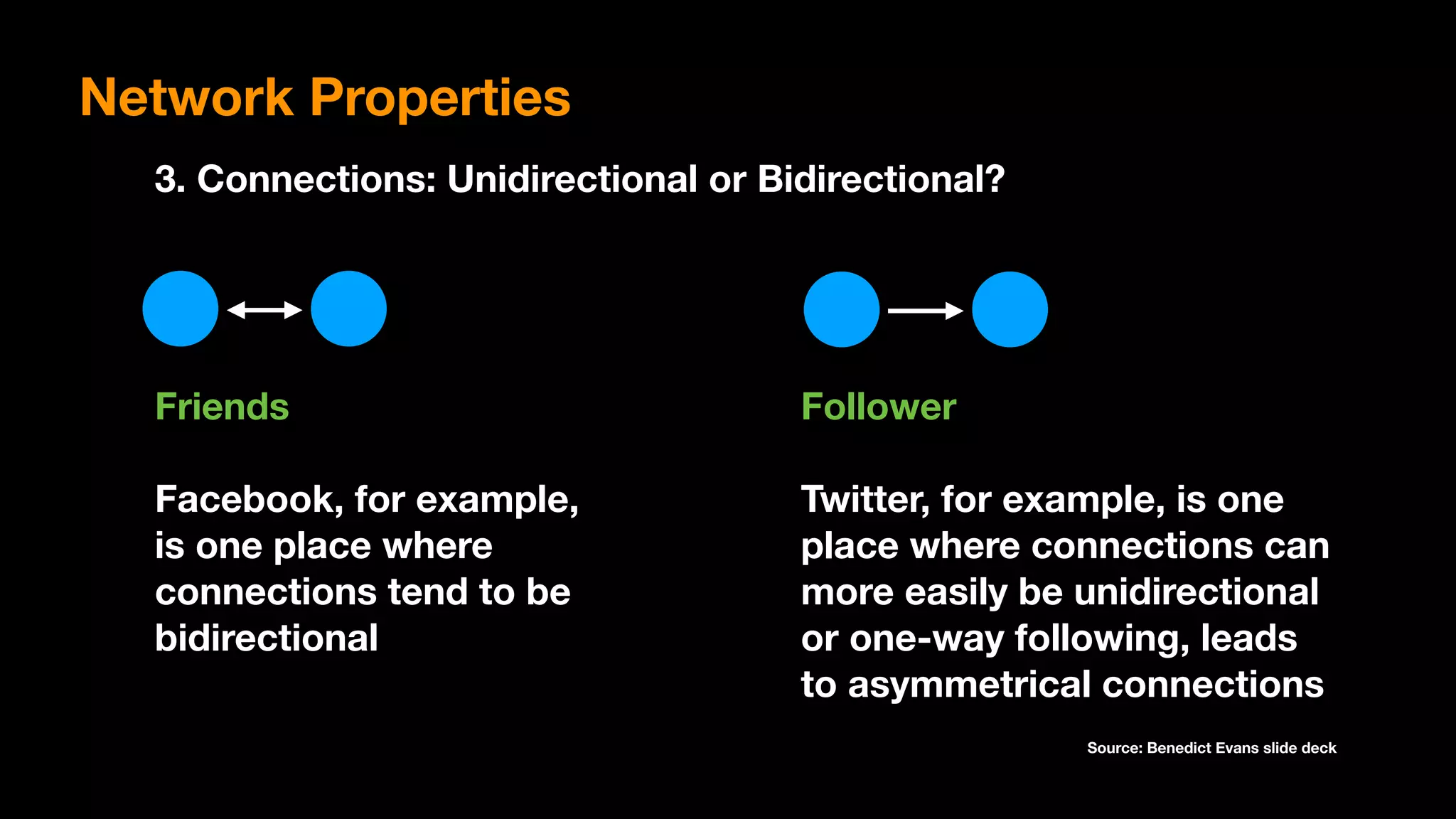 Network Properties

3. Connections: Unidirectional or Bidirectional?

Friends

Facebook, for example, is one place where connections tend to be bidirectional

Follower

Twitter, for example, is one place where connections can more easily be unidirectional or one-way following, leads to asymmetrical connections

Source: Benedict Evans slide deck